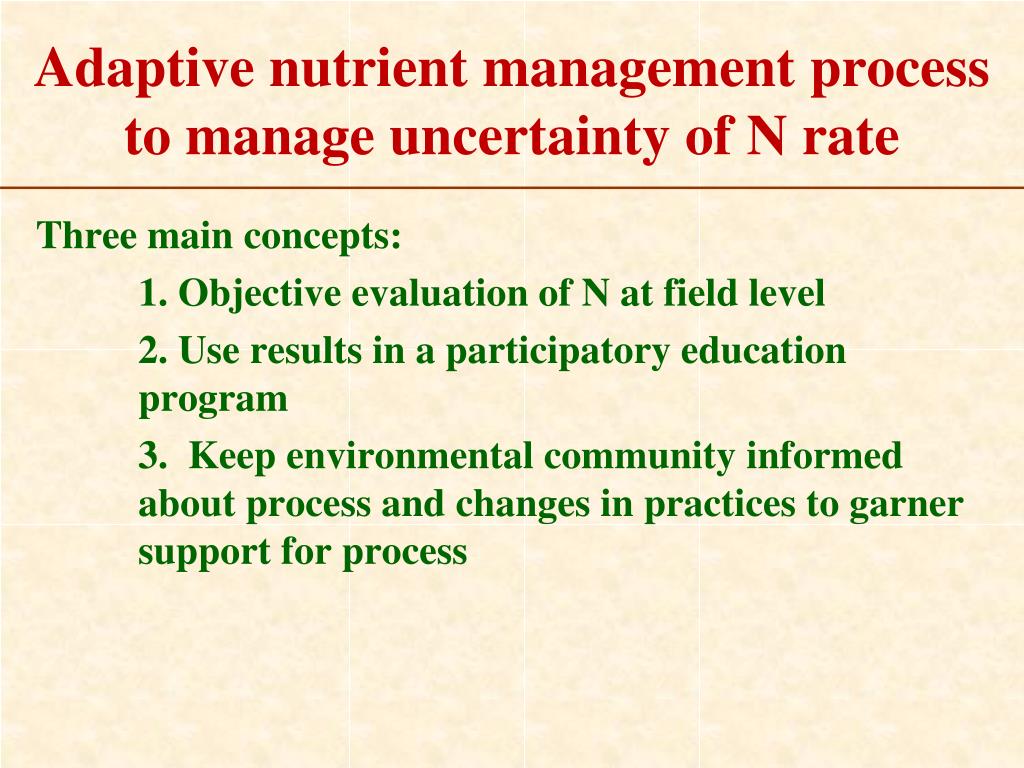 Adaptive nutrient management process to manage uncertainty of N rate

Three main concepts:

1. Objective evaluation of N at field level

2. Use results in a participatory education program

3. Keep environmental community informed about process and changes in practices to garner support for process